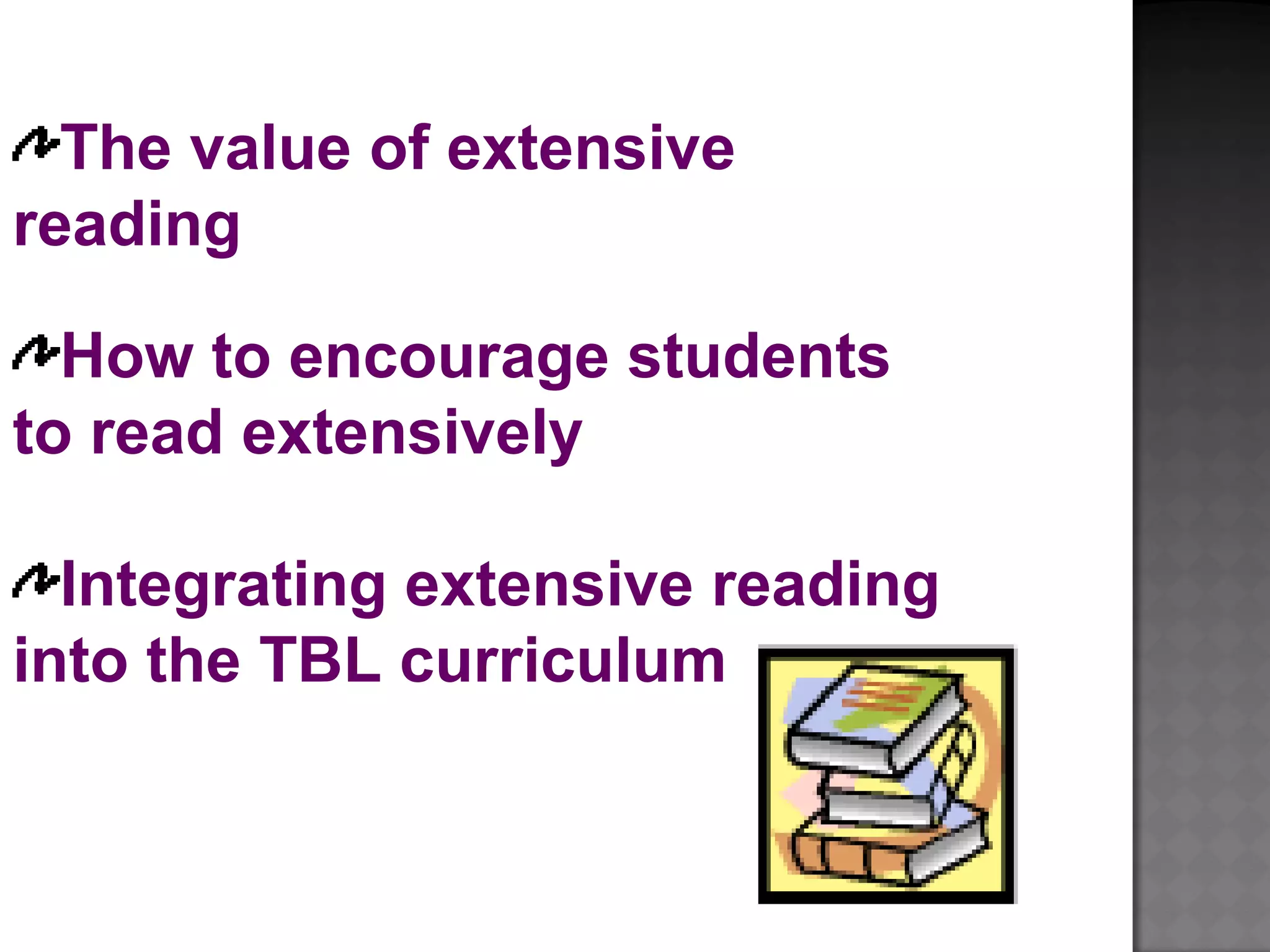 The value of extensive reading

How to encourage students to read extensively

Integrating extensive reading into the TBL curriculum